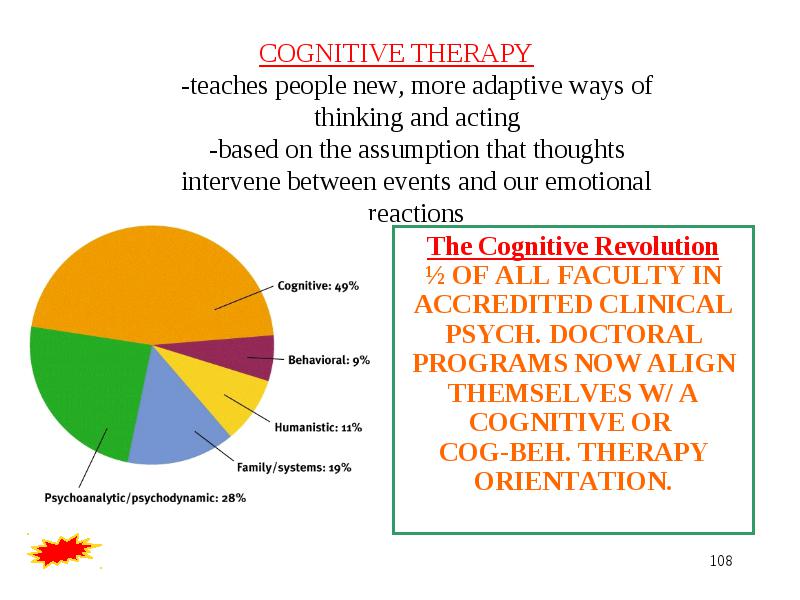 COGNITIVE THERAPY

-teaches people new, more adaptive ways of thinking and acting

-based on the assumption that thoughts intervene between events and our emotional reactions

Cognitive: 49%

Behavioral: 9%

Humanistic: 11%

Family/systems: 19%

Psychoanalytic/psychodynamic: 28%

The Cognitive Revolution

½ OF ALL FACULTY IN ACCREDITED CLINICAL PSYCH. DOCTORAL PROGRAMS NOW ALIGN THEMSELVES W/ A COGNITIVE OR COG-BEH. THERAPY ORIENTATION.

108